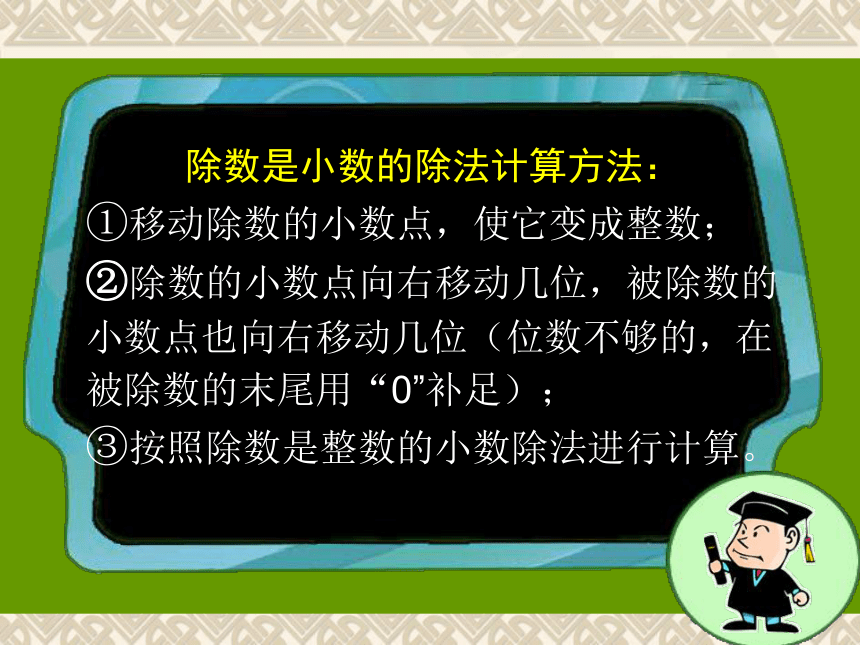 除数是小数的除法计算方法：

①移动除数的小数点，使它变成整数；

②除数的小数点向右移动几位，被除数的小数点也向右移动几位（位数不够的，在被除数的末尾用“0”补足）；

③按照除数是整数的小数除法进行计算。